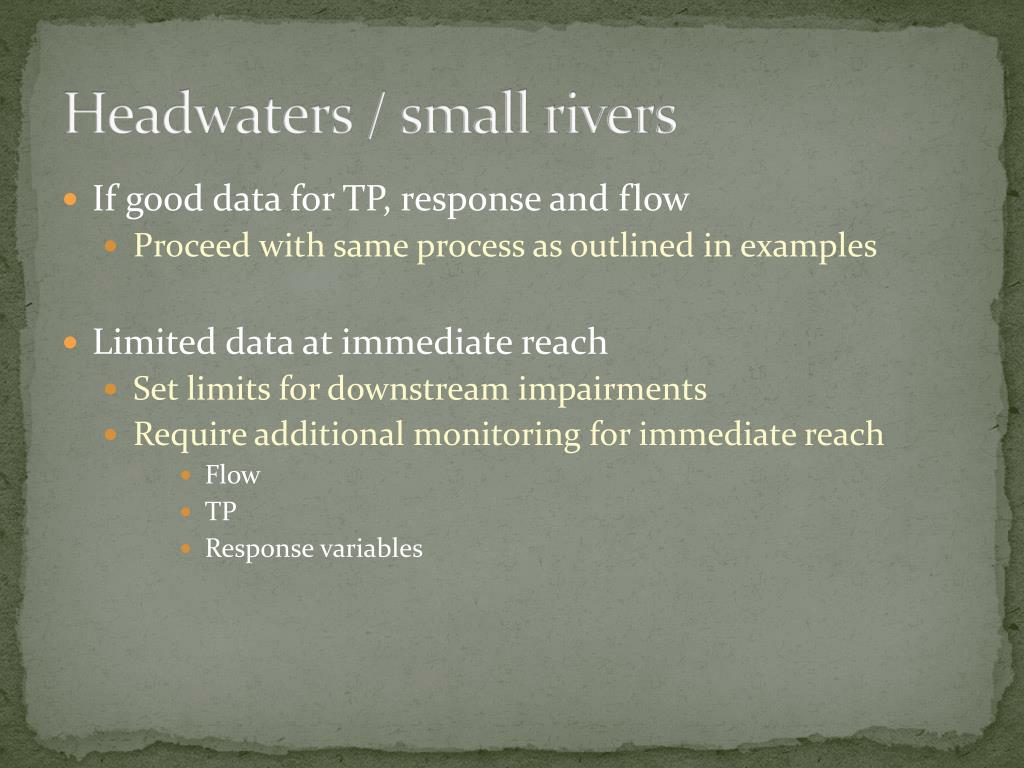 Headwaters / small rivers

If good data for TP, response and flow
Proceed with same process as outlined in examples

Limited data at immediate reach
Set limits for downstream impairments
Require additional monitoring for immediate reach
Flow
TP
Response variables